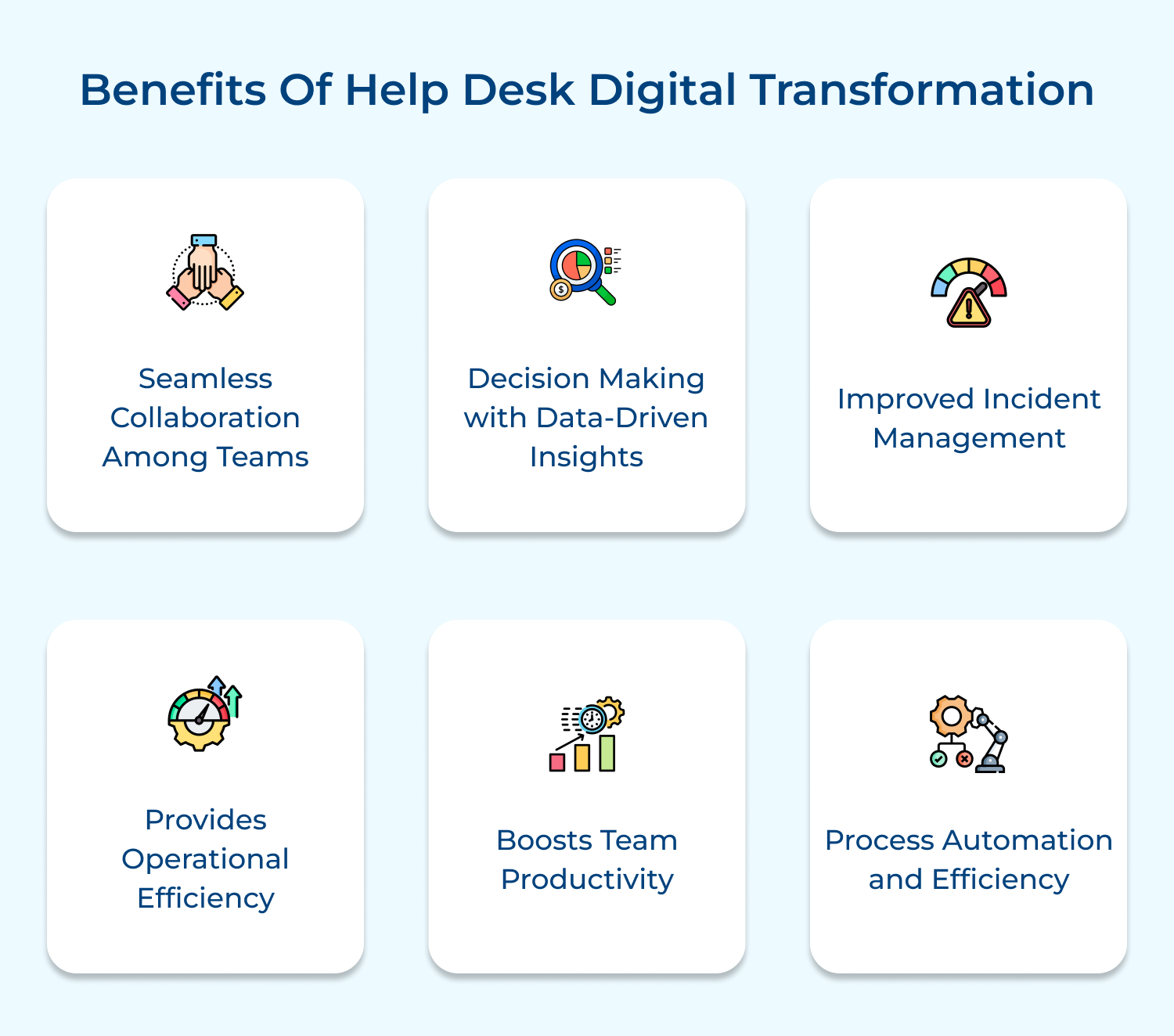 Benefits Of Help Desk Digital Transformation

Seamless Collaboration Among Teams

Decision Making with Data-Driven Insights

Improved Incident Management

Provides Operational Efficiency

Boosts Team Productivity

Process Automation and Efficiency